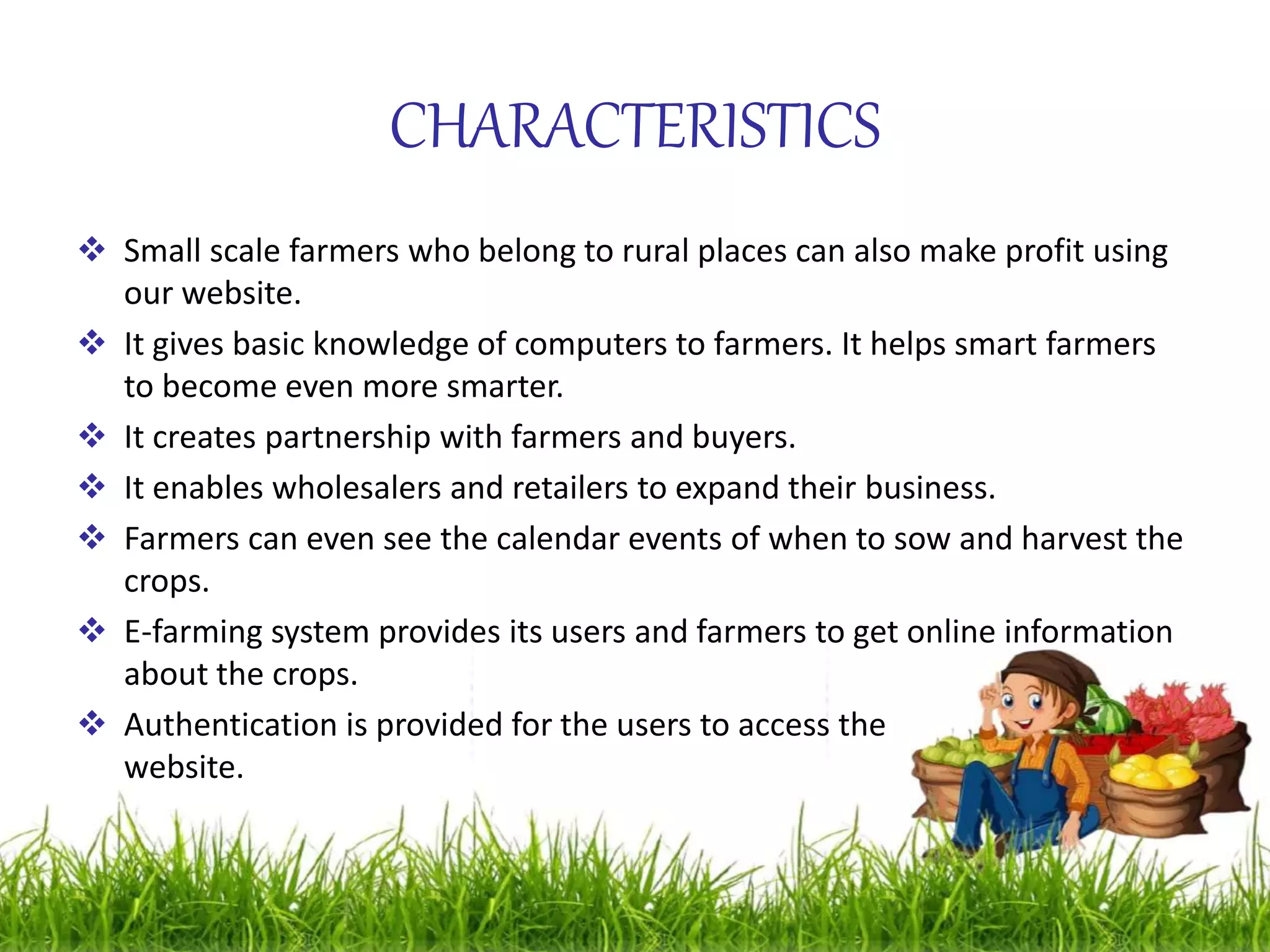 CHARACTERISTICS

❖ Small scale farmers who belong to rural places can also make profit using our website.

❖ It gives basic knowledge of computers to farmers. It helps smart farmers to become even more smarter.

❖ It creates partnership with farmers and buyers.

❖ It enables wholesalers and retailers to expand their business.

❖ Farmers can even see the calendar events of when to sow and harvest the crops.

❖ E-farming system provides its users and farmers to get online information about the crops.

❖ Authentication is provided for the users to access the website.